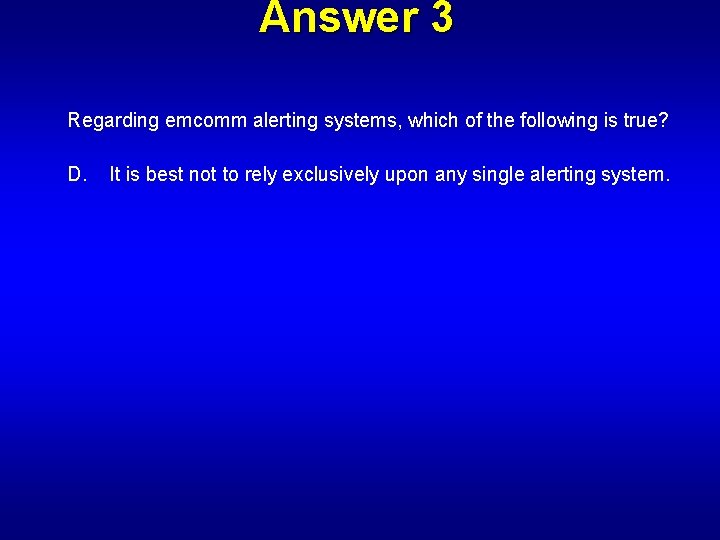 Answer 3

Regarding emcomm alerting systems, which of the following is true?

D. It is best not to rely exclusively upon any single alerting system.